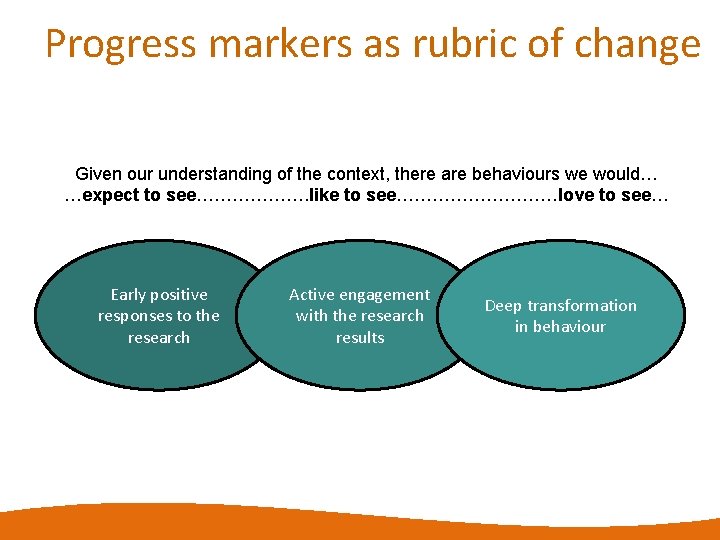 Progress markers as rubric of change

Given our understanding of the context, there are behaviours we would…
…expect to see……………….like to see………………………love to see…

Early positive responses to the research

Active engagement with the research results

Deep transformation in behaviour